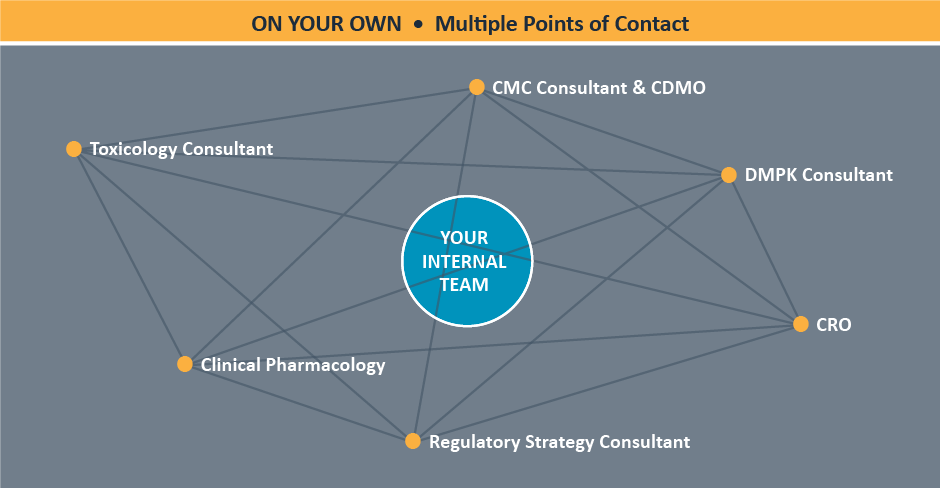 ON YOUR OWN • Multiple Points of Contact

CMC Consultant & CDMO

Toxicology Consultant

DMPK Consultant

YOUR INTERNAL TEAM

CRO

Clinical Pharmacology

Regulatory Strategy Consultant